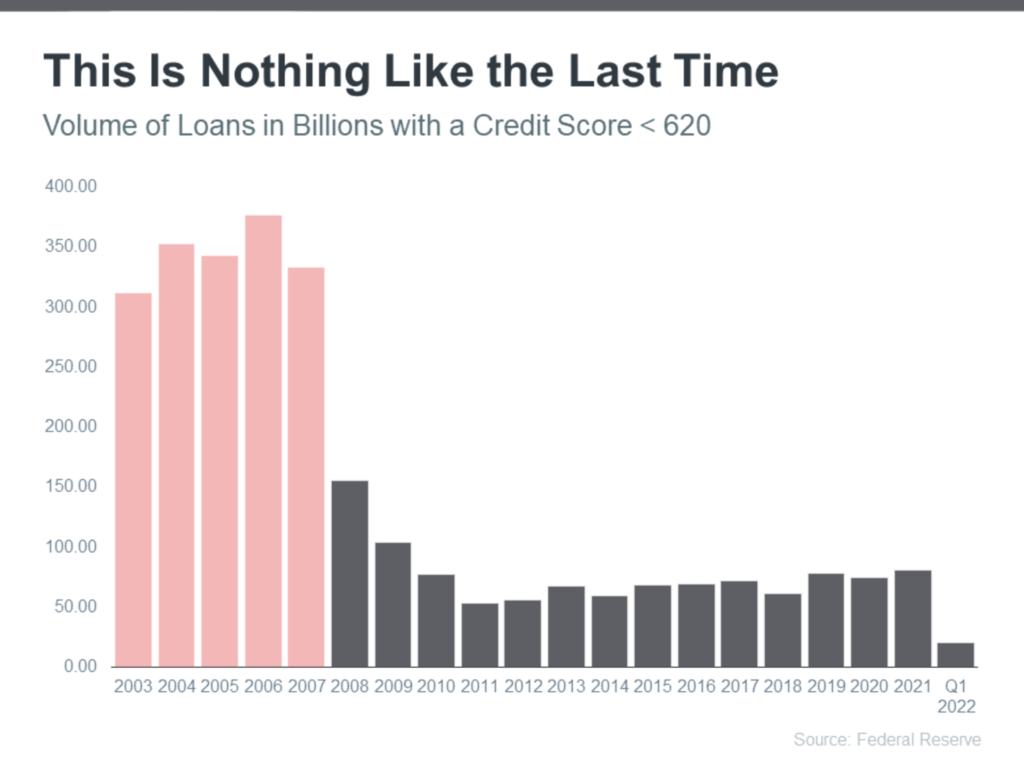 This Is Nothing Like the Last Time

Volume of Loans in Billions with a Credit Score < 620

400.00
350.00
300.00
250.00
200.00
150.00
100.00
50.00
0.00

2003 2004 2005 2006 2007 2008 2009 2010 2011 2012 2013 2014 2015 2016 2017 2018 2019 2020 2021 Q1 2022

Source: Federal Reserve